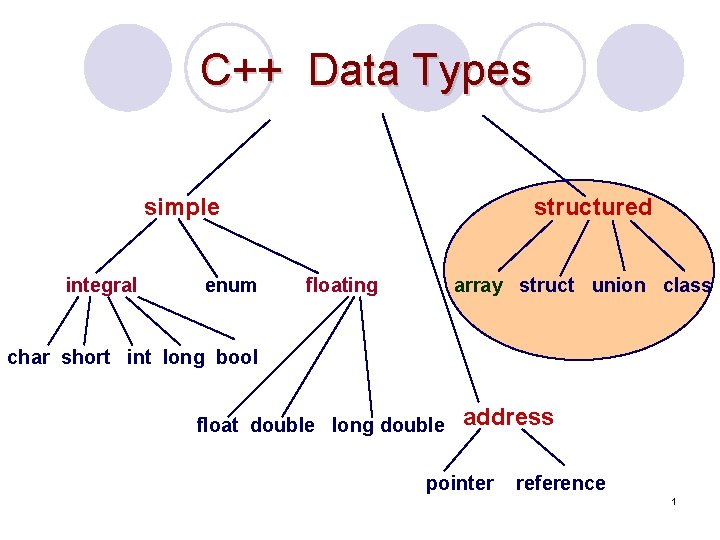 C++ Data Types

simple

structured

integral enum floating

array struct union class

char short int long bool

float double long double

address

pointer reference

1